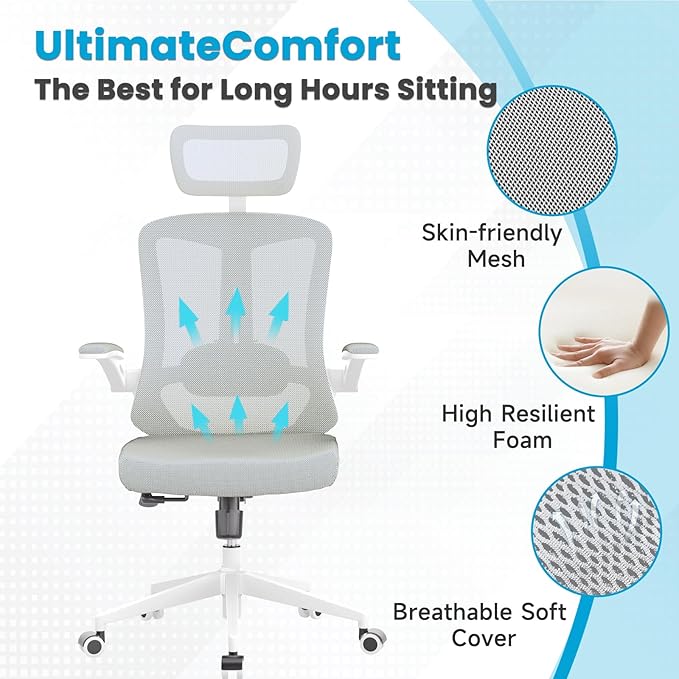 UltimateComfort
The Best for Long Hours Sitting

Skin-friendly Mesh

High Resilient Foam

Breathable Soft Cover